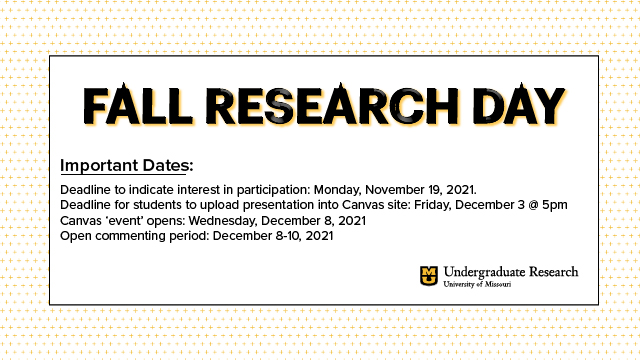 FALL RESEARCH DAY

Important Dates:

Deadline to indicate interest in participation: Monday, November 19, 2021.
Deadline for students to upload presentation into Canvas site: Friday, December 3 @ 5pm
Canvas 'event' opens: Wednesday, December 8, 2021
Open commenting period: December 8-10, 2021

Undergraduate Research
University of Missouri